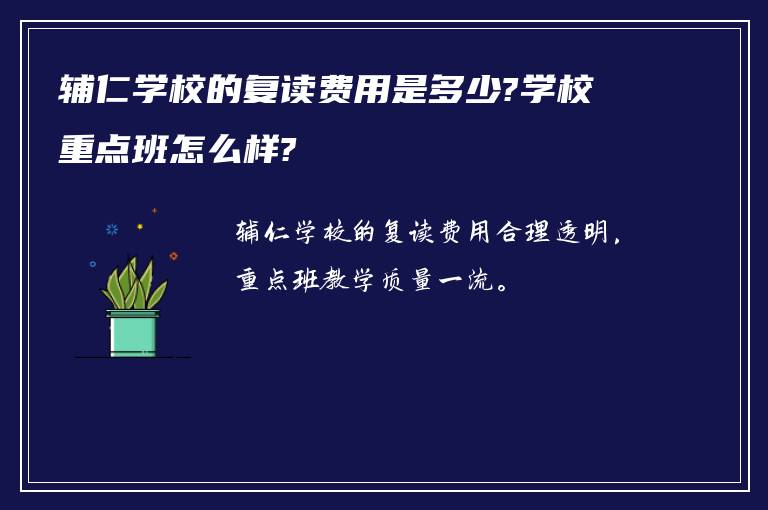 辅仁学校的复读费用是多少?学校重点班怎么样?

辅仁学校的复读费用合理透明,重点班教学质量一流。